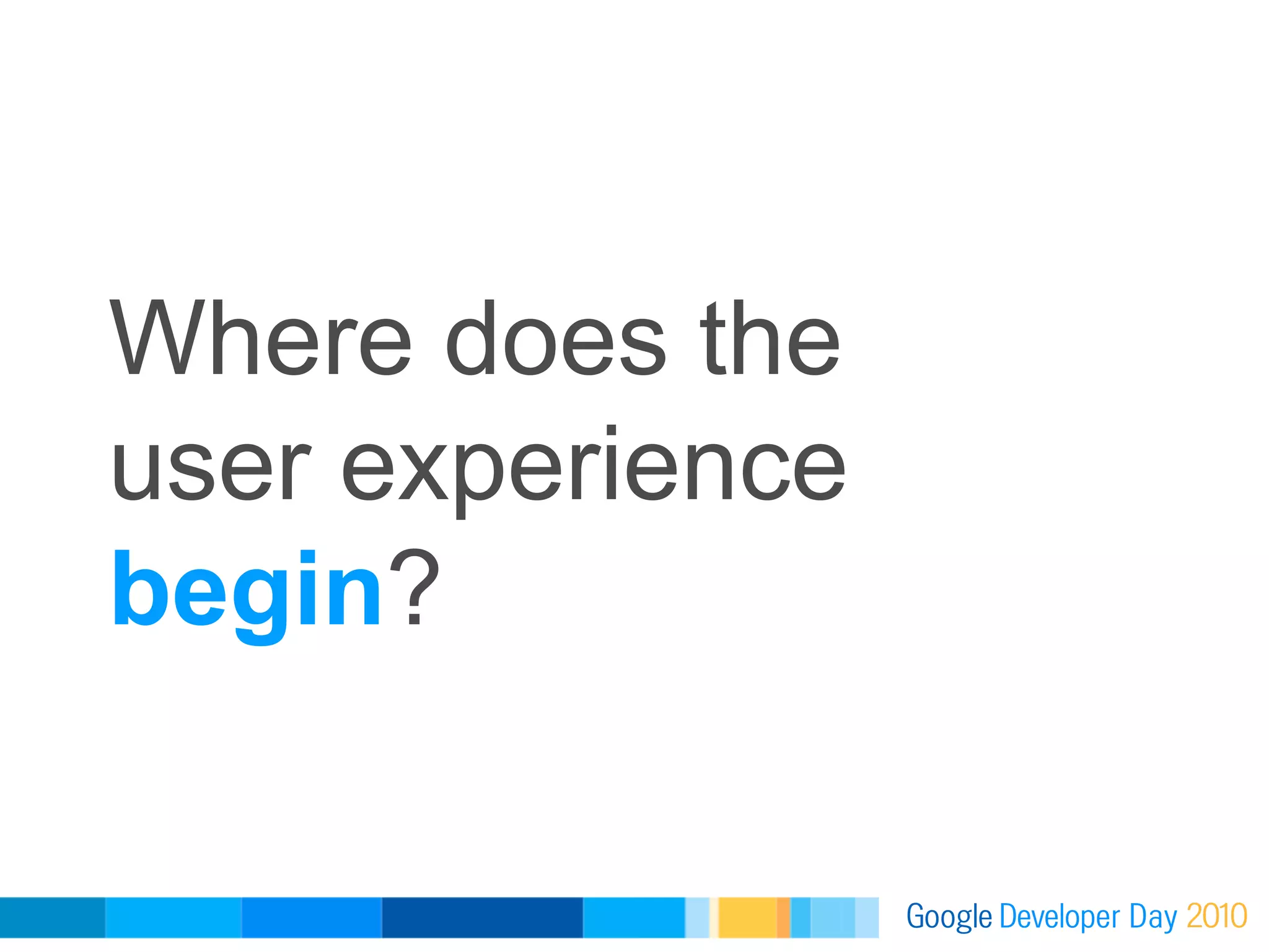 Where does the user experience begin?

Google Developer Day 2010